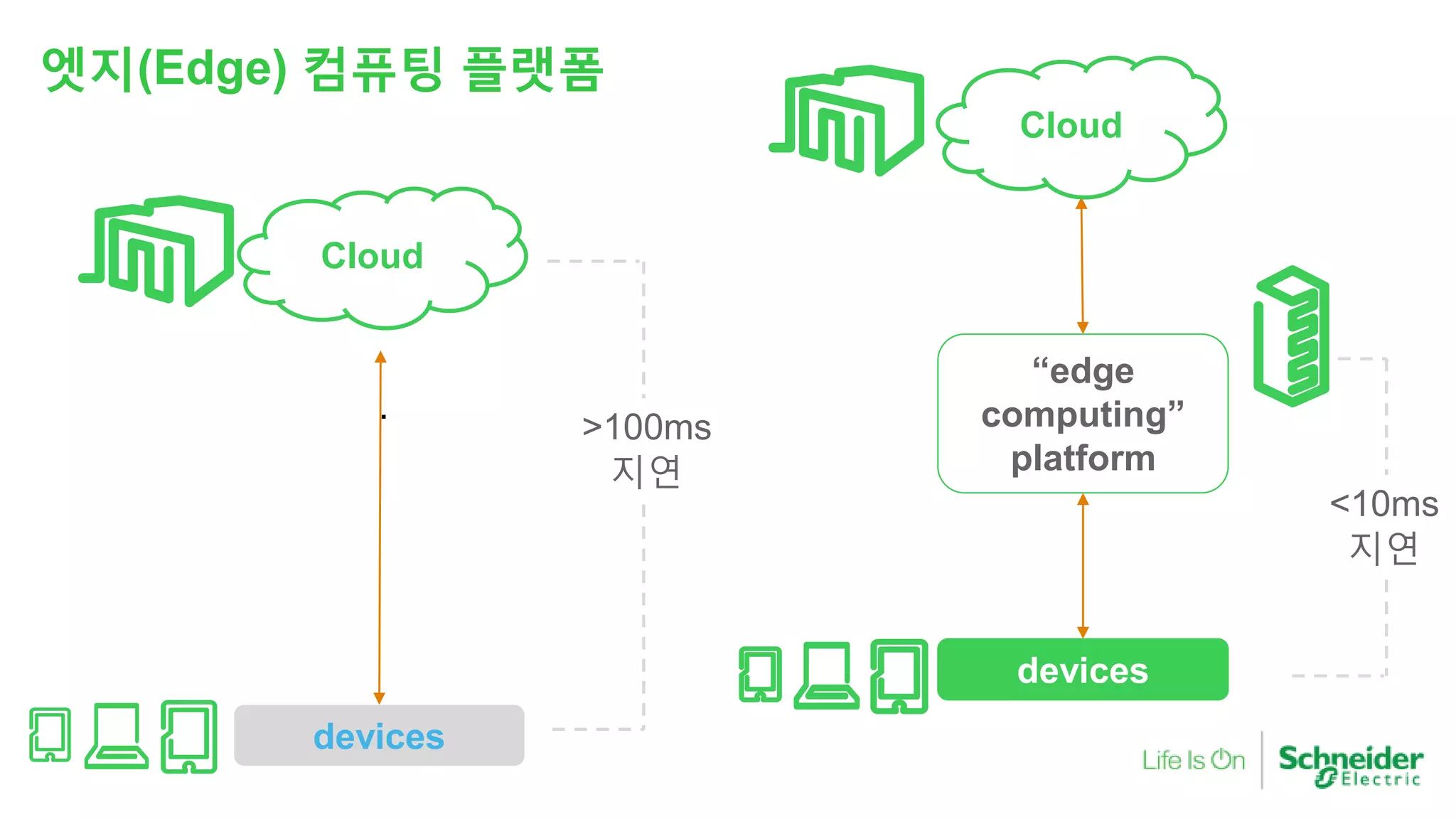 엣지(Edge) 컴퓨팅 플랫폼

Cloud

>100ms
지연

devices

Cloud

“edge computing” platform

<10ms
지연

devices

Life Is On

Schneider Electric